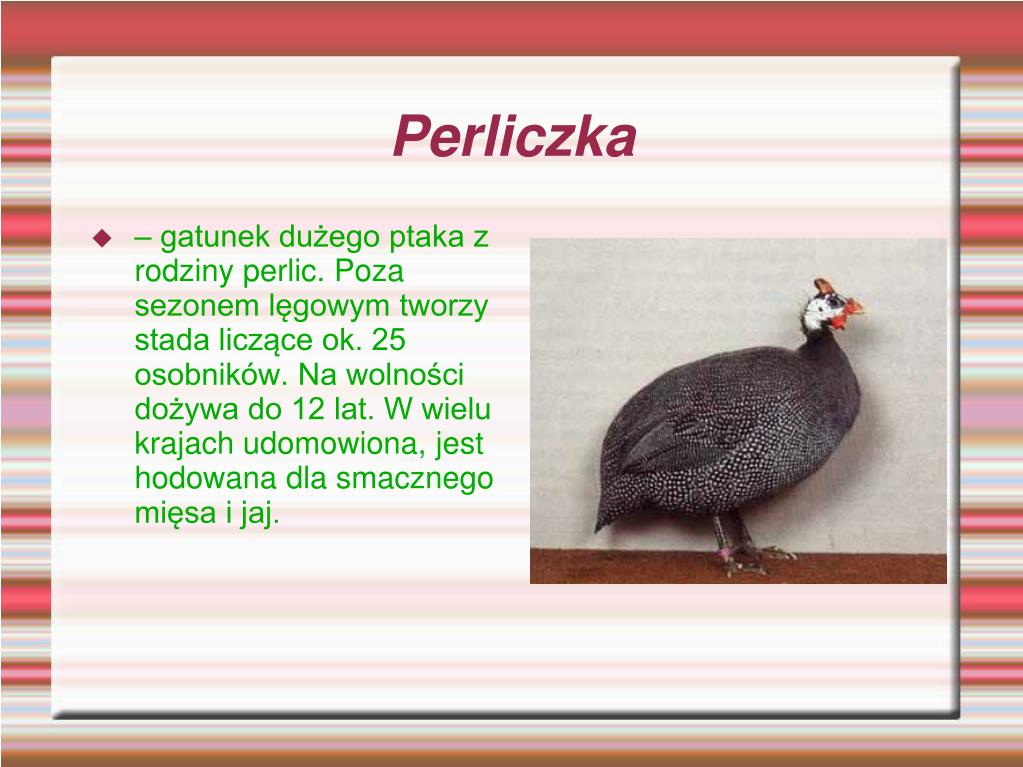 Perliczka

– gatunek dużego ptaka z rodziny perlic. Poza sezonem lęgowym tworzy stada liczące ok. 25 osobników. Na wolności dożywa do 12 lat. W wielu krajach udomowiona, jest hodowana dla smacznego mięsa i jaj.